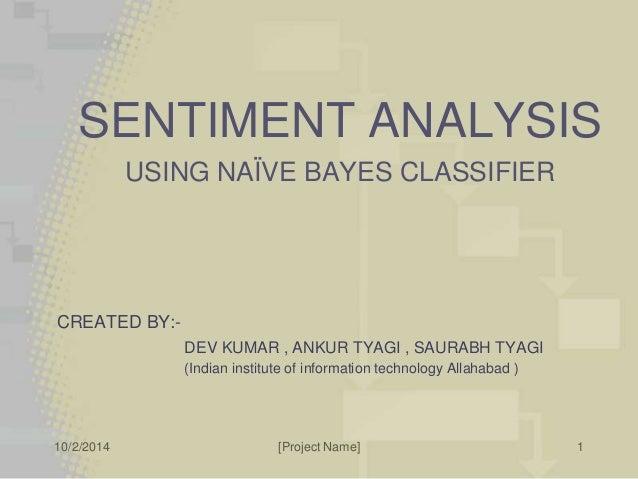 SENTIMENT ANALYSIS

USING NAÏVE BAYES CLASSIFIER

CREATED BY:-

DEV KUMAR , ANKUR TYAGI , SAURABH TYAGI
(Indian institute of information technology Allahabad )

10/2/2014

[Project Name]

1